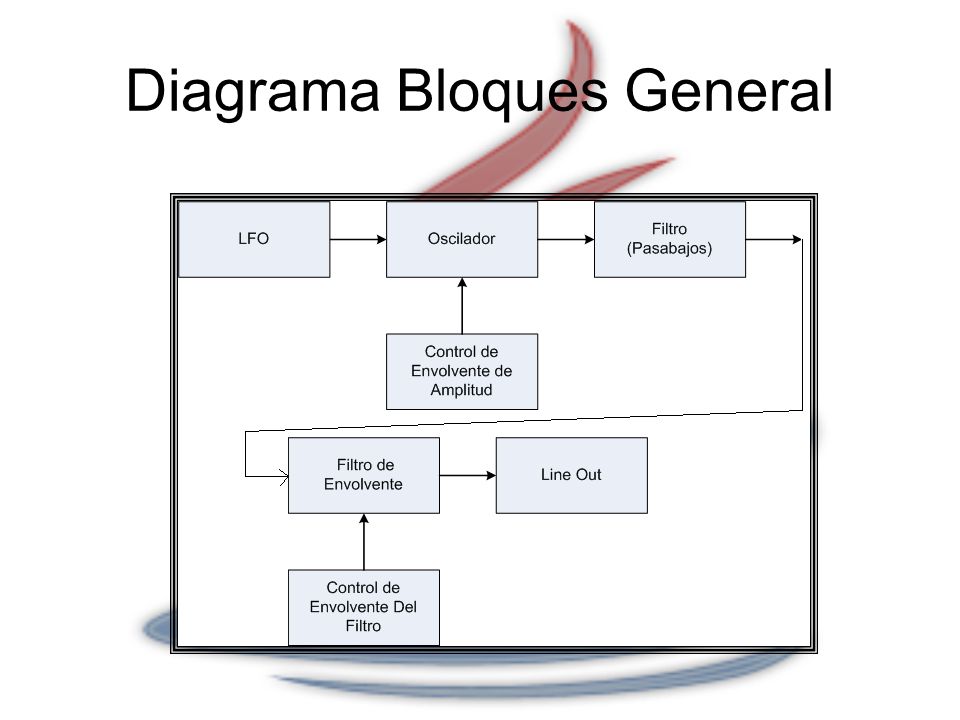 Diagrama Bloques General

LFO

Oscilador

Filtro (Pasabajos)

Control de Envolvente de Amplitud

Filtro de Envolvente

Line Out

Control de Envolvente Del Filtro